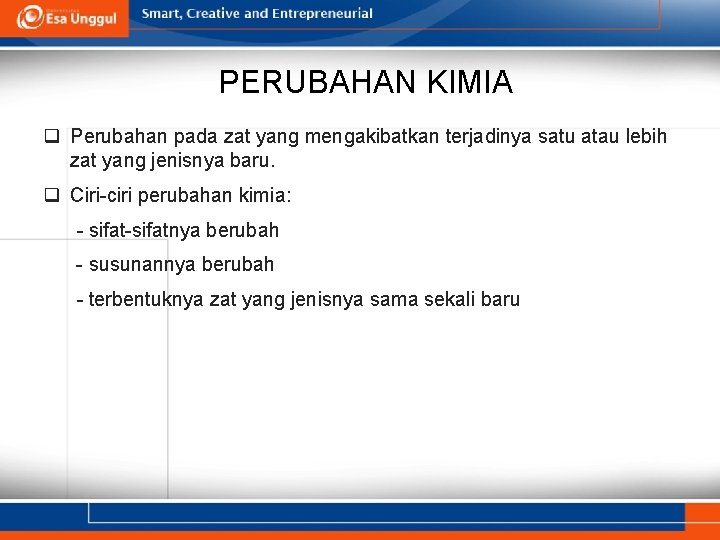 Esa Unggul

Smart, Creative and Entrepreneurial

PERUBAHAN KIMIA

❑ Perubahan pada zat yang mengakibatkan terjadinya satu atau lebih zat yang jenisnya baru.

❑ Ciri-ciri perubahan kimia:

- sifat-sifatnya berubah

- susunannya berubah

- terbentuknya zat yang jenisnya sama sekali baru